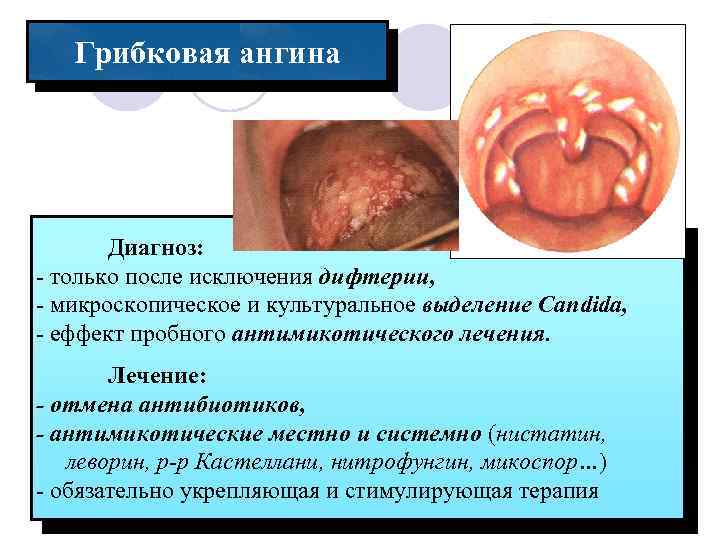 Грибковая ангина

Диагноз:
- только после исключения дифтерии,
- микроскопическое и культуральное выделение Candida,
- еффект пробного антимикотического лечения.

Лечение:
- отмена антибиотиков,
- антимикотические местно и системно (нистатин, леворин, р-р Кастеллани, нитрофунгин, микоспор…)
- обязательно укрепляющая и стимулирующая терапия